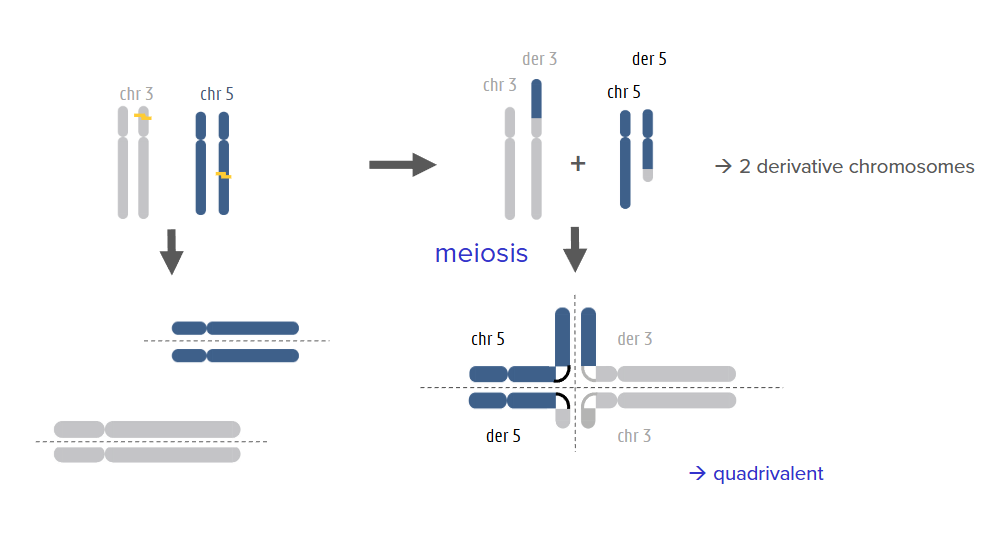 chr 3 chr 5

der 3 der 5

chr 3 chr 5

+

→ 2 derivative chromosomes

meiosis

chr 5

der 3

der 5

chr 3

→ quadrivalent